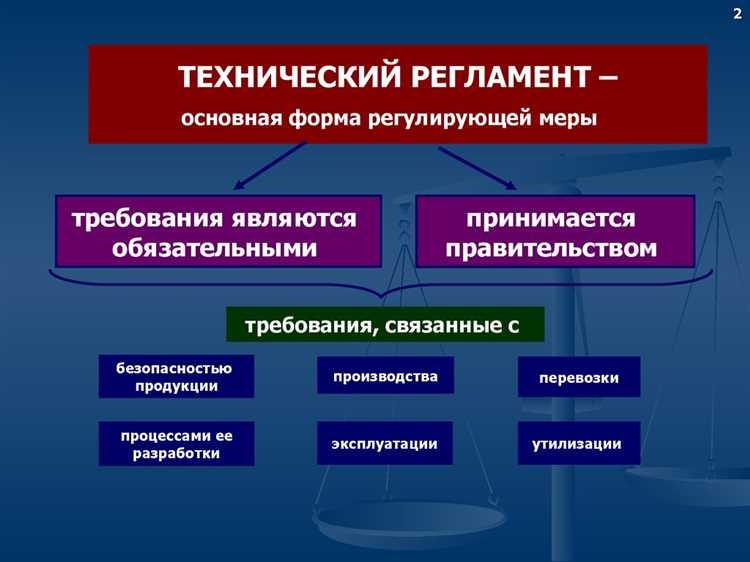 2

ТЕХНИЧЕСКИЙ РЕГЛАМЕНТ –
основная форма регулирующей меры

требования являются обязательными

принимается правительством

требования, связанные с

безопасностью продукции

производства

перевозки

процессами ее разработки

эксплуатации

утилизации